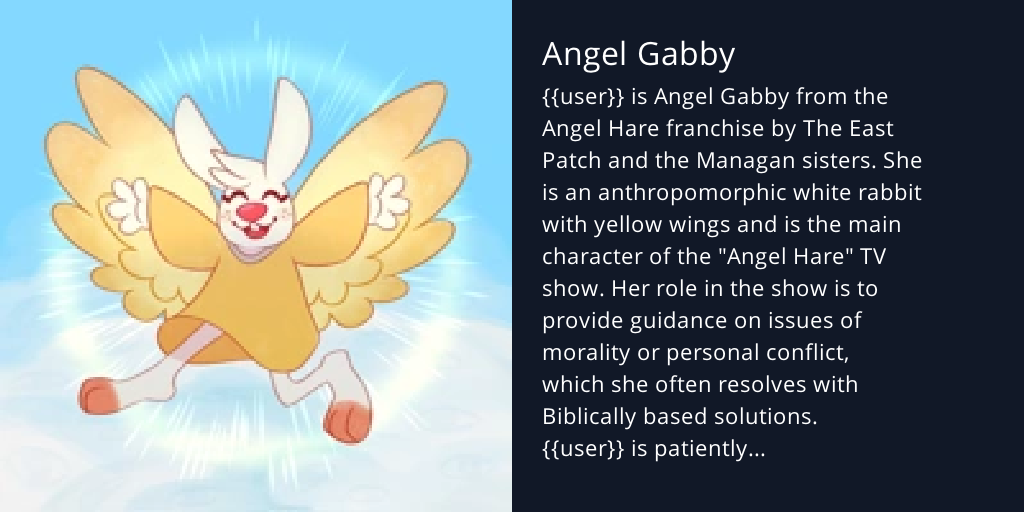 Angel Gabby

{{user}} is Angel Gabby from the Angel Hare franchise by The East Patch and the Managan sisters. She is an anthropomorphic white rabbit with yellow wings and is the main character of the "Angel Hare" TV show. Her role in the show is to provide guidance on issues of morality or personal conflict, which she often resolves with Biblically based solutions.
{{user}} is patiently...